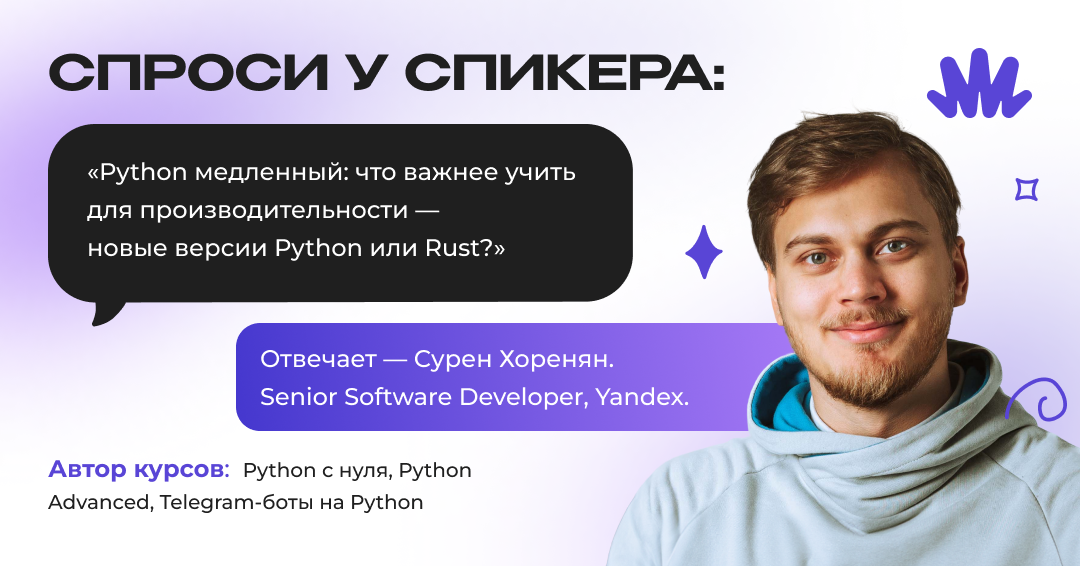 СПРОСИ У СПИКЕРА:

«Python медленный: что важнее учить для производительности — новые версии Python или Rust?»

Отвечает — Сурен Хоренян. Senior Software Developer, Yandex.

Автор курсов: Python с нуля, Python Advanced, Telegram-боты на Python